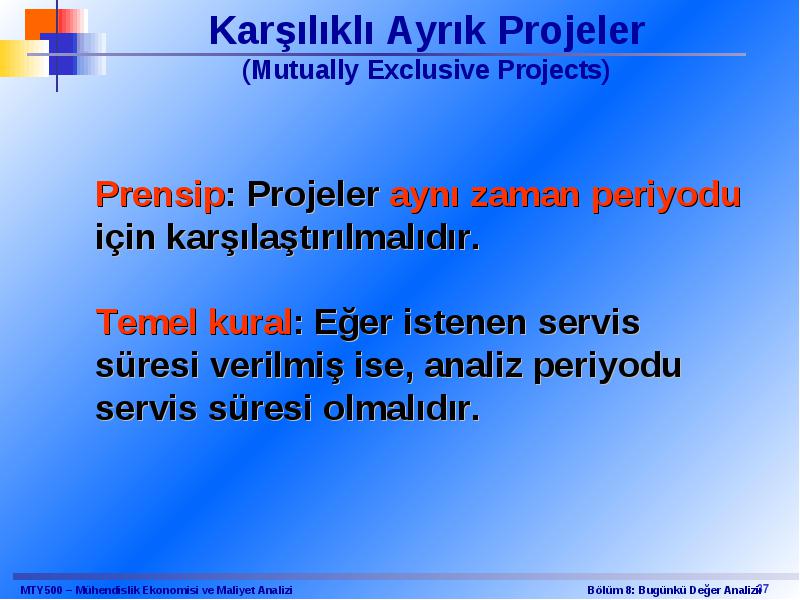 Karşılıklı Ayrık Projeler
(Mutually Exclusive Projects)

Prensip: Projeler aynı zaman periyodu için karşılaştırılmalıdır.

Temel kural: Eğer istenen servis süresi verilmiş ise, analiz periyodu servis süresi olmalıdır.

MTY500 – Mühendislik Ekonomisi ve Maliyet Analizi

Bölüm 8: Bugünkü Değer Analizi 27